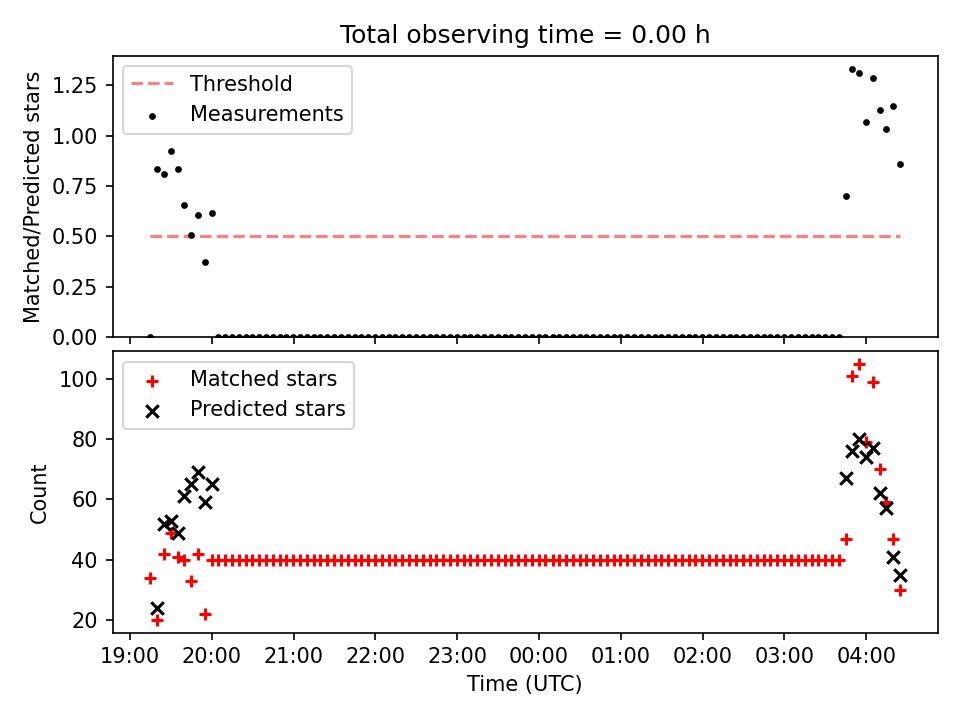 Total observing time = 0.00 h

Threshold
Measurements

Matched/Predicted stars

1.25
1.00
0.75
0.50
0.25
0.00

Matched stars
Predicted stars

Count

100
80
60
40
20

19:00 20:00 21:00 22:00 23:00 00:00 01:00 02:00 03:00 04:00

Time (UTC)